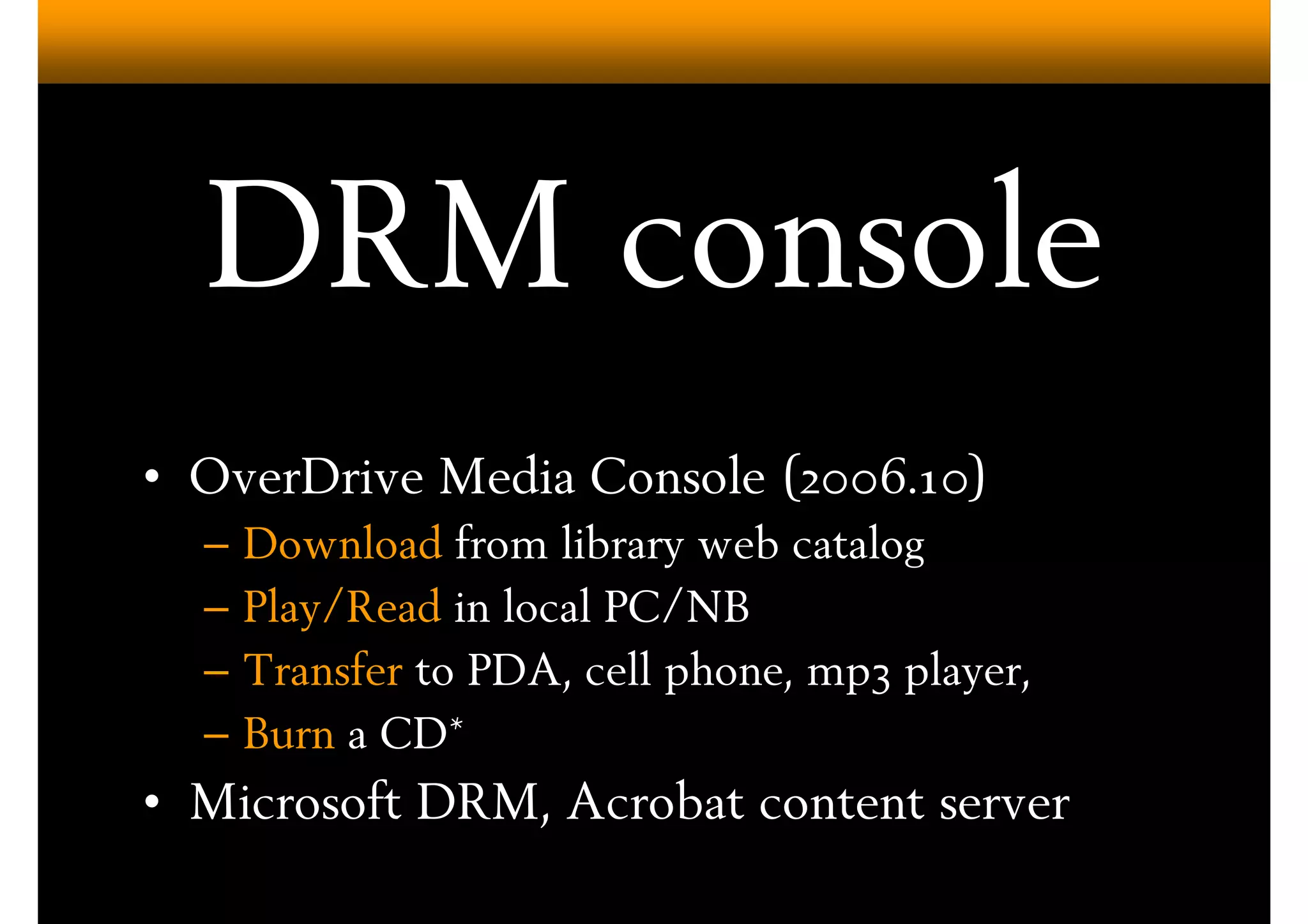 DRM console

• OverDrive Media Console (2006.10)
– Download from library web catalog
– Play/Read in local PC/NB
– Transfer to PDA, cell phone, mp3 player,
– Burn a CD*
• Microsoft DRM, Acrobat content server